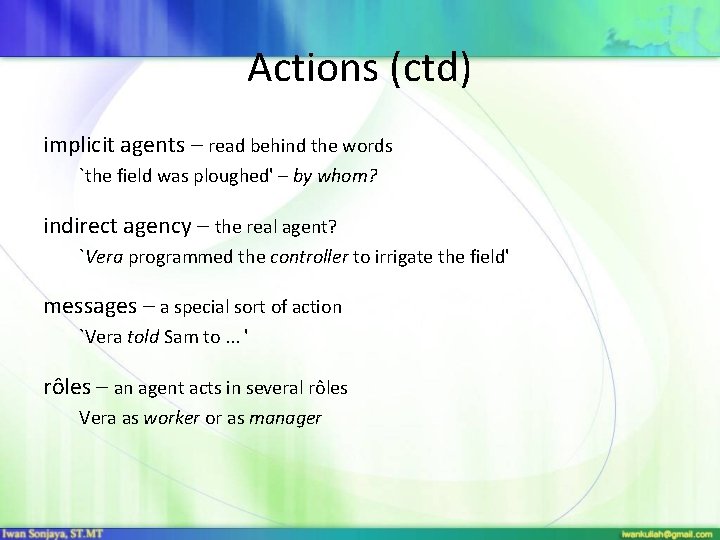 Actions (ctd)

implicit agents – read behind the words

`the field was ploughed' – by whom?

indirect agency – the real agent?

`Vera programmed the controller to irrigate the field'

messages – a special sort of action

`Vera told Sam to ... '

rôles – an agent acts in several rôles

Vera as worker or as manager

Iwan Sonjaya, ST.MT

iwankuliah@gmail.com